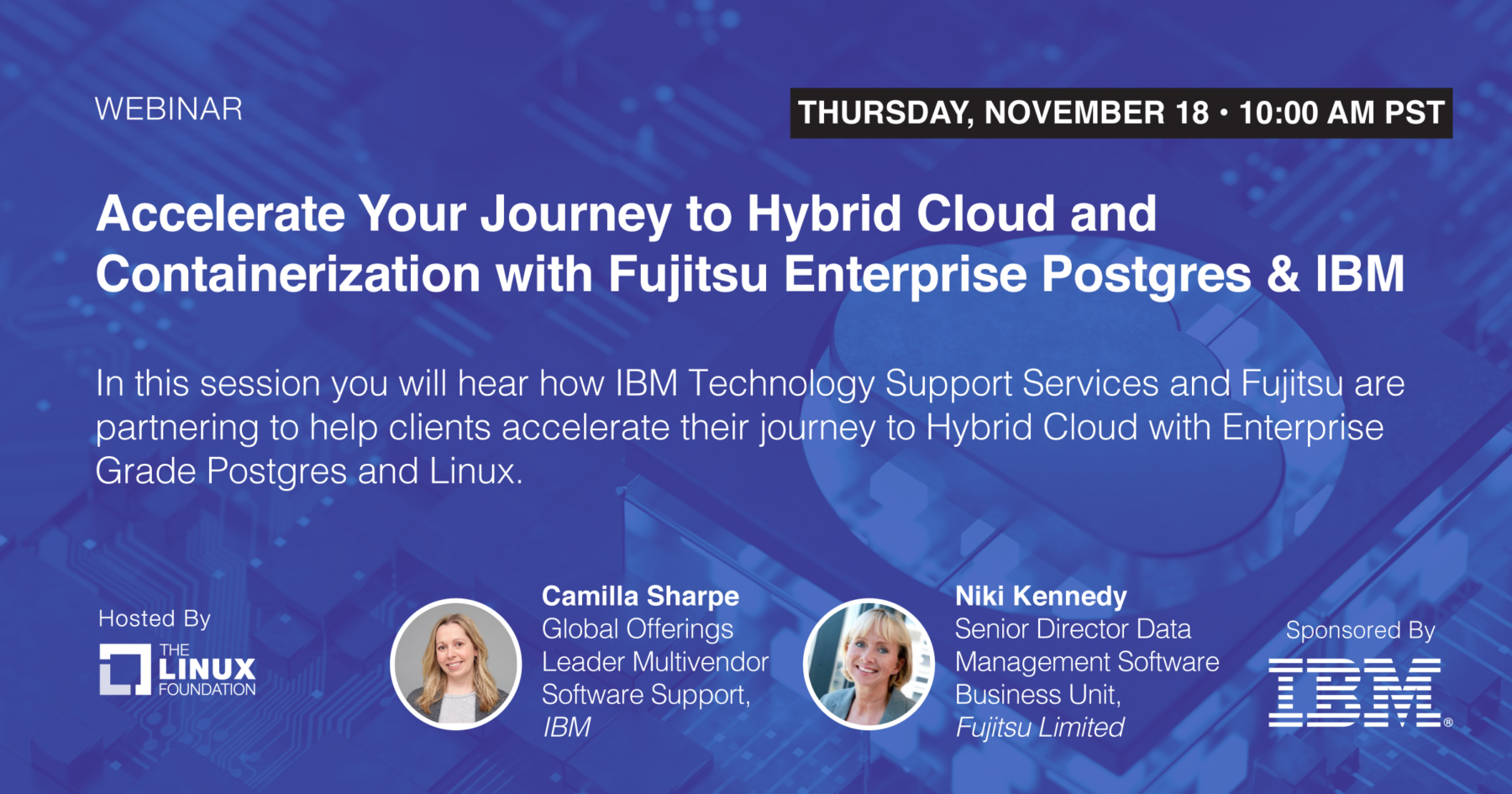 WEBINAR

THURSDAY, NOVEMBER 18 • 10:00 AM PST

Accelerate Your Journey to Hybrid Cloud and Containerization with Fujitsu Enterprise Postgres & IBM

In this session you will hear how IBM Technology Support Services and Fujitsu are partnering to help clients accelerate their journey to Hybrid Cloud with Enterprise Grade Postgres and Linux.

Hosted By
THE LINUX FOUNDATION

Camilla Sharpe
Global Offerings Leader Multivendor Software Support,
IBM

Niki Kennedy
Senior Director Data Management Software Business Unit,
Fujitsu Limited

Sponsored By
IBM®